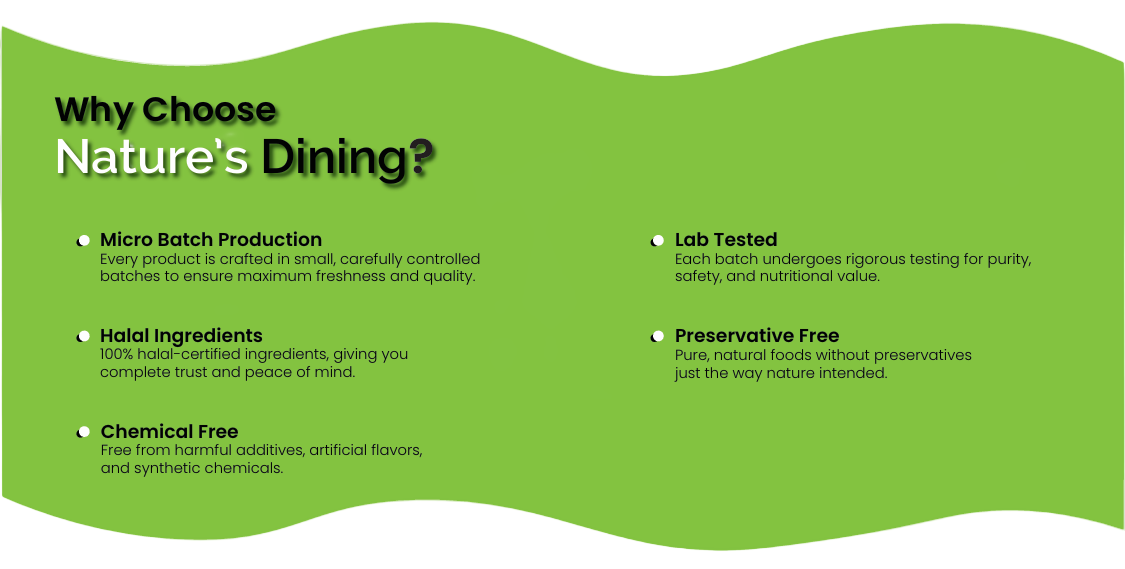 Why Choose
Nature's Dining?

Micro Batch Production
Every product is crafted in small, carefully controlled batches to ensure maximum freshness and quality.

Halal Ingredients
100% halal-certified ingredients, giving you complete trust and peace of mind.

Chemical Free
Free from harmful additives, artificial flavors, and synthetic chemicals.

Lab Tested
Each batch undergoes rigorous testing for purity, safety, and nutritional value.

Preservative Free
Pure, natural foods without preservatives just the way nature intended.